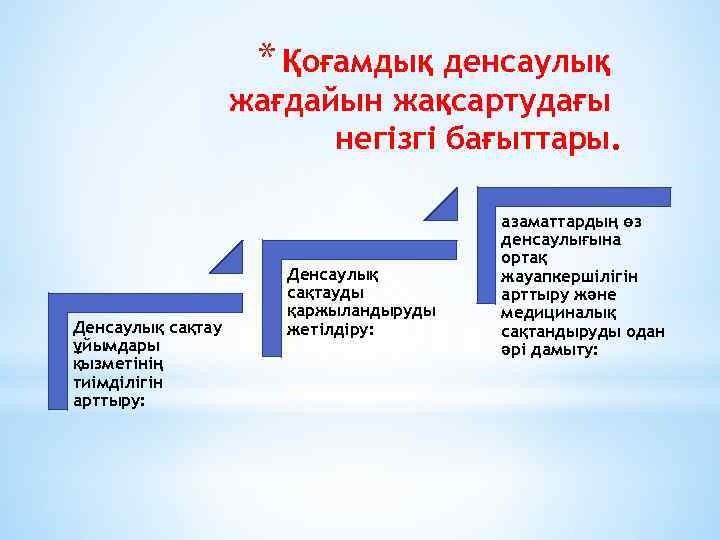 * Қоғамдық денсаулық жағдайын жақсартудағы негізгі бағыттары.

Денсаулық сақтау ұйымдары қызметінің тиімділігін арттыру:

Денсаулық сақтауды қаржыландыруды жетілдіру:

азаматтардың өз денсаулығына ортақ жауапкершілігін арттыру және медициналық сақтандыруды одан әрі дамыту: